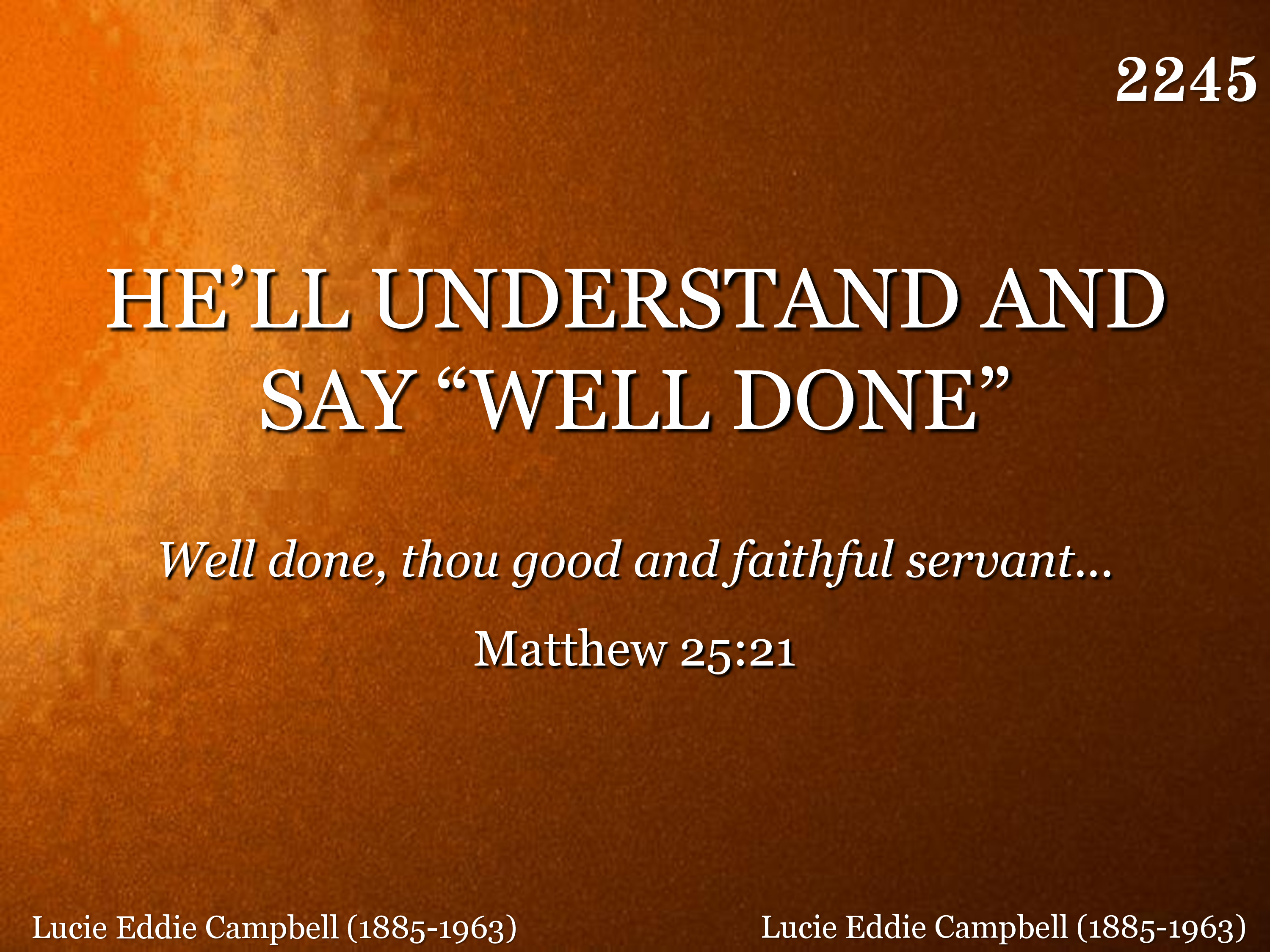 2245

HE’LL UNDERSTAND AND SAY “WELL DONE”

Well done, thou good and faithful servant…

Matthew 25:21

Lucie Eddie Campbell (1885-1963)

Lucie Eddie Campbell (1885-1963)